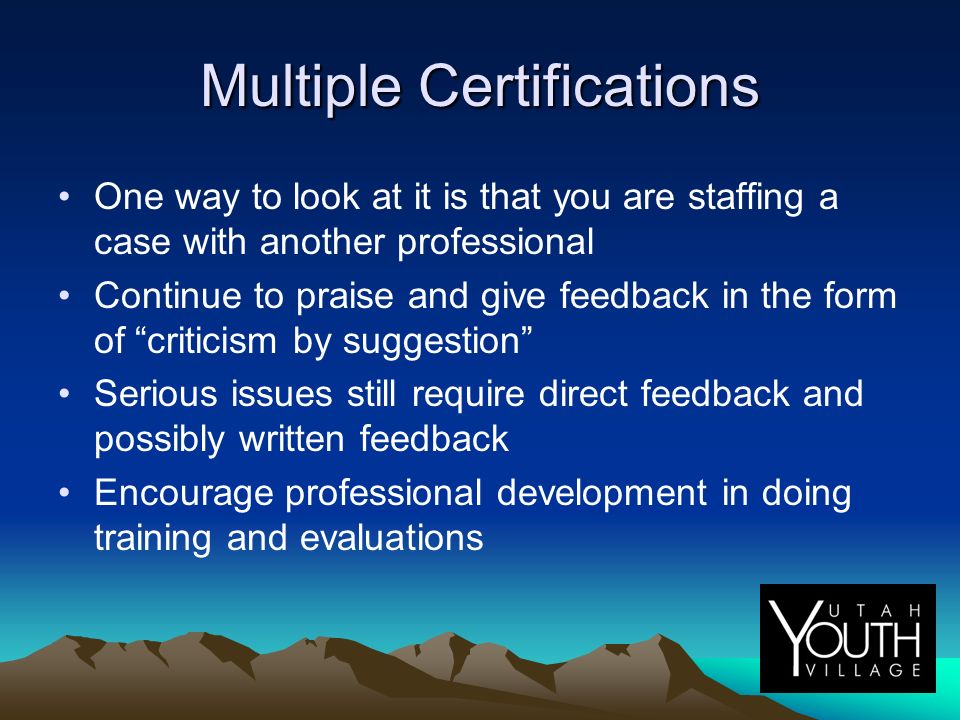 Multiple Certifications

• One way to look at it is that you are staffing a case with another professional
• Continue to praise and give feedback in the form of “criticism by suggestion”
• Serious issues still require direct feedback and possibly written feedback
• Encourage professional development in doing training and evaluations

UTAH
YOUTH
VILLAGE